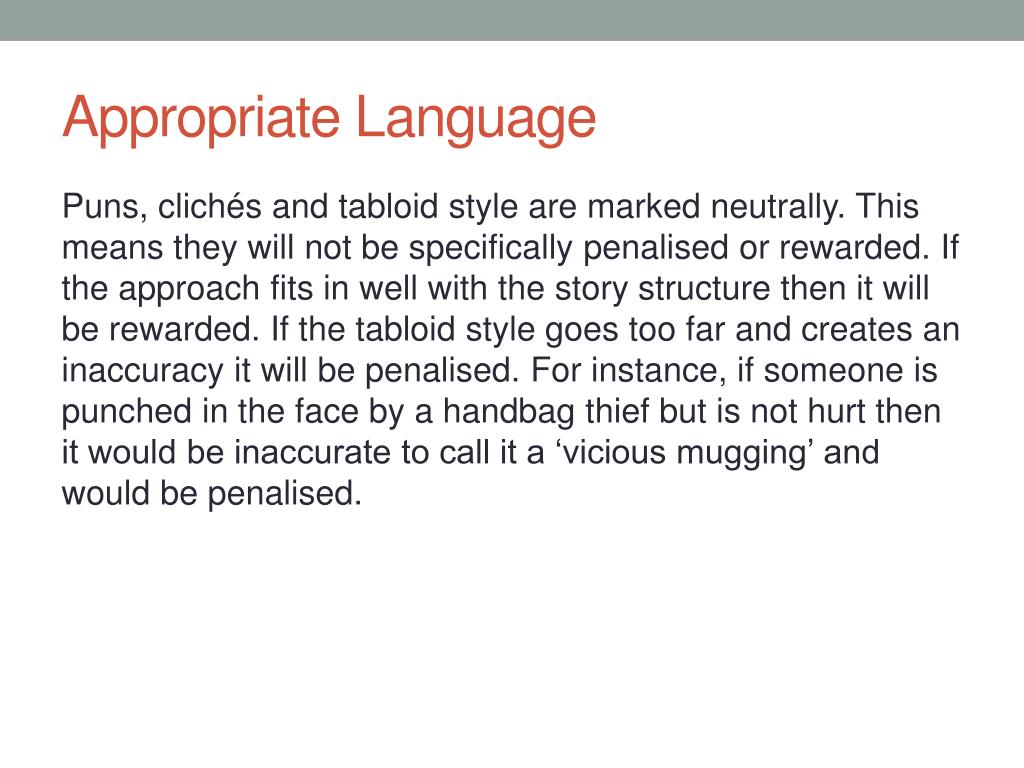 Appropriate Language

Puns, clichés and tabloid style are marked neutrally. This means they will not be specifically penalised or rewarded. If the approach fits in well with the story structure then it will be rewarded. If the tabloid style goes too far and creates an inaccuracy it will be penalised. For instance, if someone is punched in the face by a handbag thief but is not hurt then it would be inaccurate to call it a ‘vicious mugging’ and would be penalised.